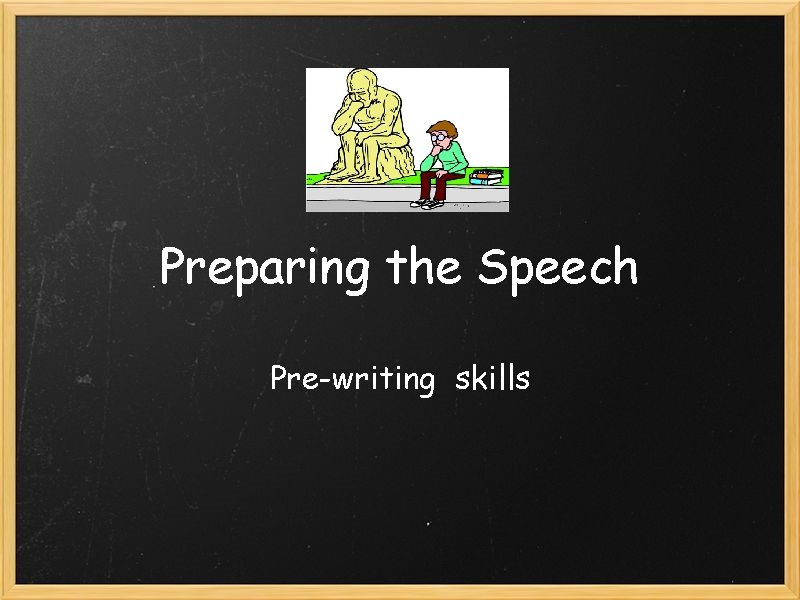 Preparing the Speech

Pre-writing skills